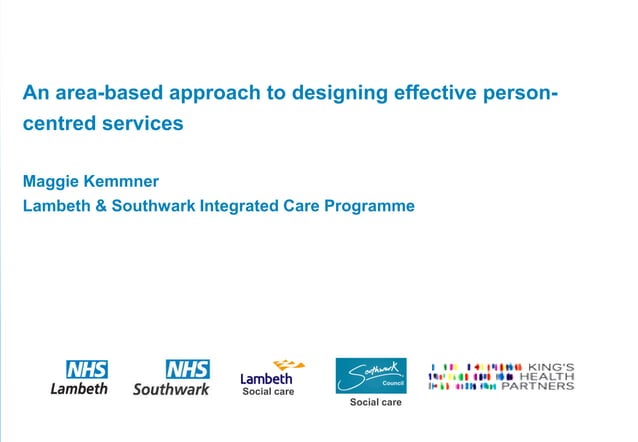 An area-based approach to designing effective person-centred services

Maggie Kemmner
Lambeth & Southwark Integrated Care Programme

NHS
Lambeth

NHS
Southwark

Lambeth
Social care

Southwark
Council
Social care

KING'S
HEALTH
PARTNERS